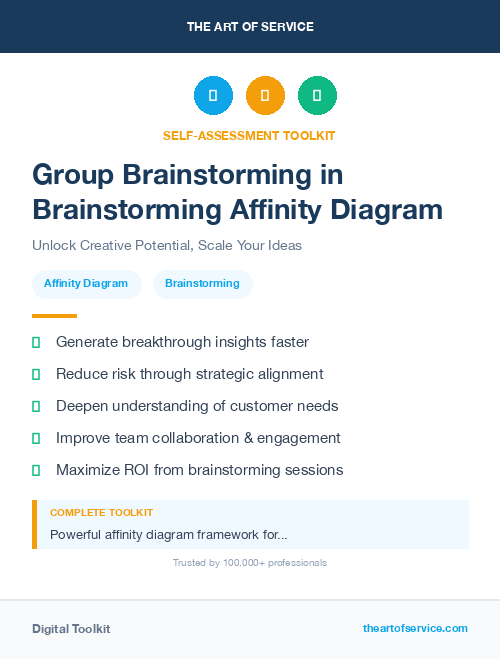 THE ART OF SERVICE

SELF-ASSESSMENT TOOLKIT

Group Brainstorming in Brainstorming Affinity Diagram

Unlock Creative Potential, Scale Your Ideas

Affinity Diagram

Brainstorming

Generate breakthrough insights faster

Reduce risk through strategic alignment

Deepen understanding of customer needs

Improve team collaboration & engagement

Maximize ROI from brainstorming sessions

COMPLETE TOOLKIT

Powerful affinity diagram framework for...

Trusted by 100,000+ professionals

Digital Toolkit

theartofservice.com